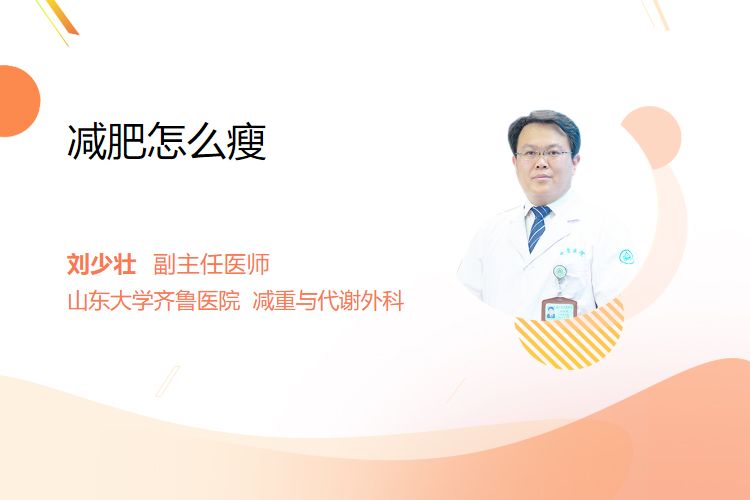 减肥怎么瘦

刘少壮 副主任医师
山东大学齐鲁医院 减重与代谢外科